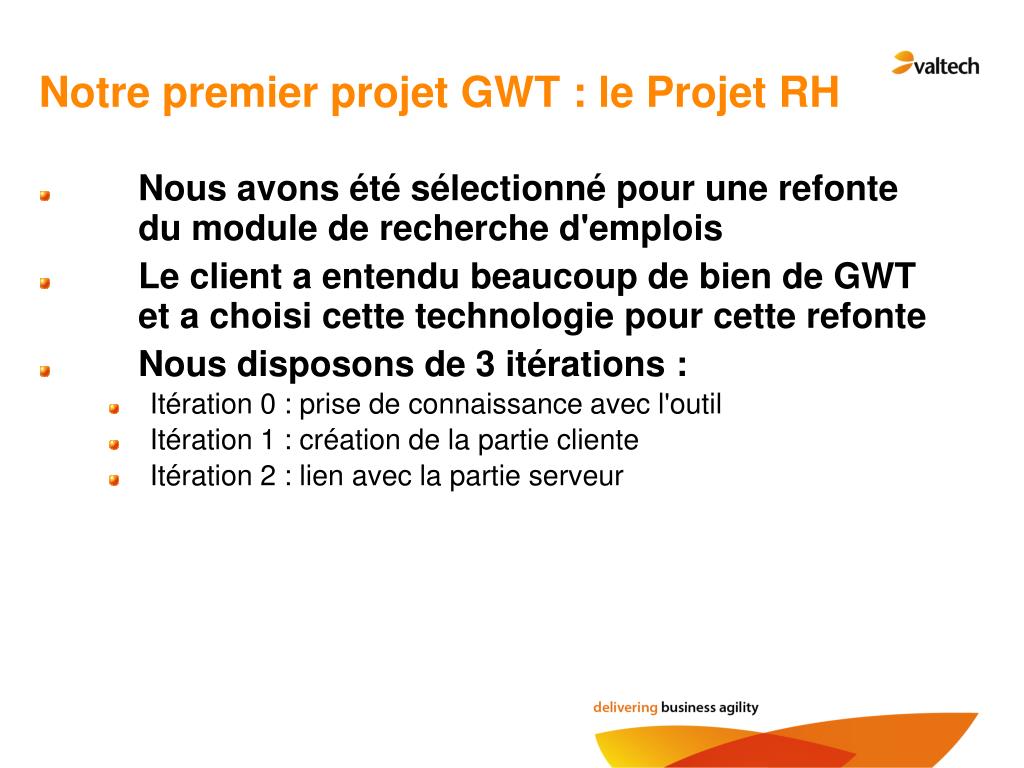 Notre premier projet GWT : le Projet RH

valtech

Nous avons été sélectionné pour une refonte du module de recherche d'emplois

Le client a entendu beaucoup de bien de GWT et a choisi cette technologie pour cette refonte

Nous disposons de 3 itérations :

Itération 0 : prise de connaissance avec l'outil

Itération 1 : création de la partie cliente

Itération 2 : lien avec la partie serveur

delivering business agility